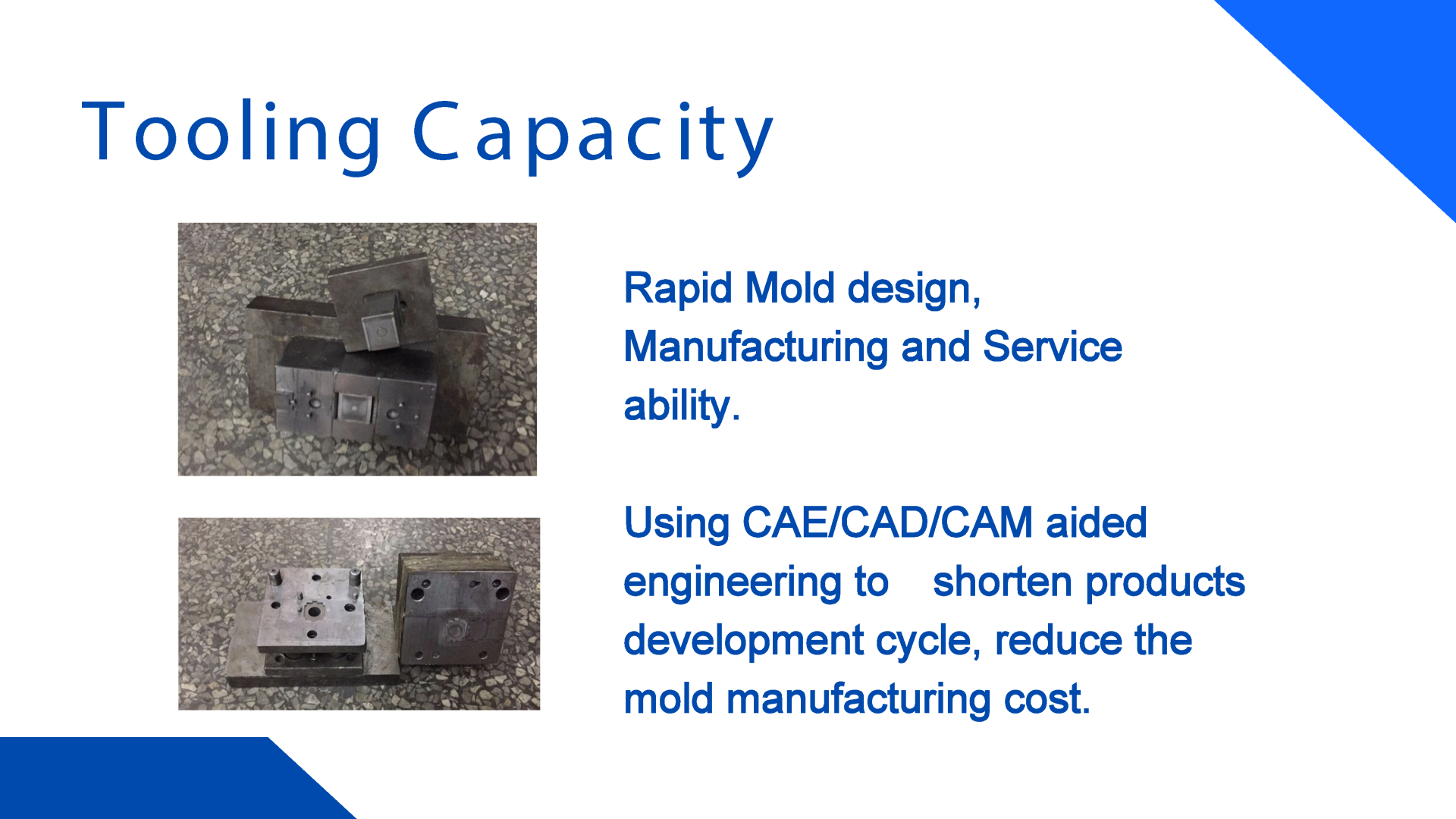 Tooling Capacity

Rapid Mold design, Manufacturing and Service ability.

Using CAE/CAD/CAM aided engineering to shorten products development cycle, reduce the mold manufacturing cost.